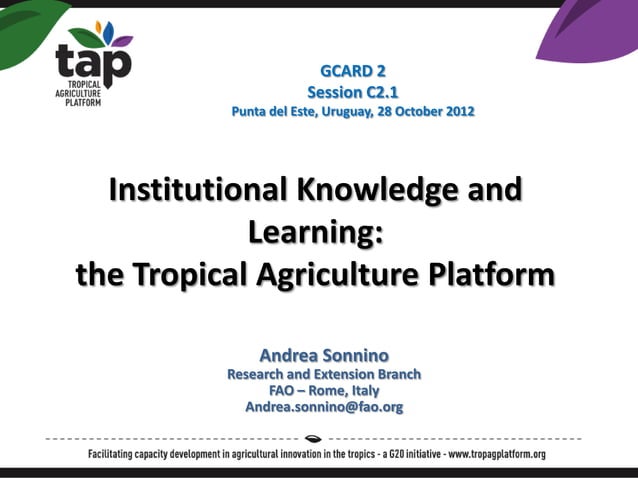 tap
TROPICAL AGRICULTURE PLATFORM

GCARD 2
Session C2.1
Punta del Este, Uruguay, 28 October 2012

Institutional Knowledge and Learning:
the Tropical Agriculture Platform

Andrea Sonnino
Research and Extension Branch
FAO – Rome, Italy
Andrea.sonnino@fao.org

Facilitating capacity development in agricultural innovation in the tropics - a G20 initiative - www.tropagplatform.org